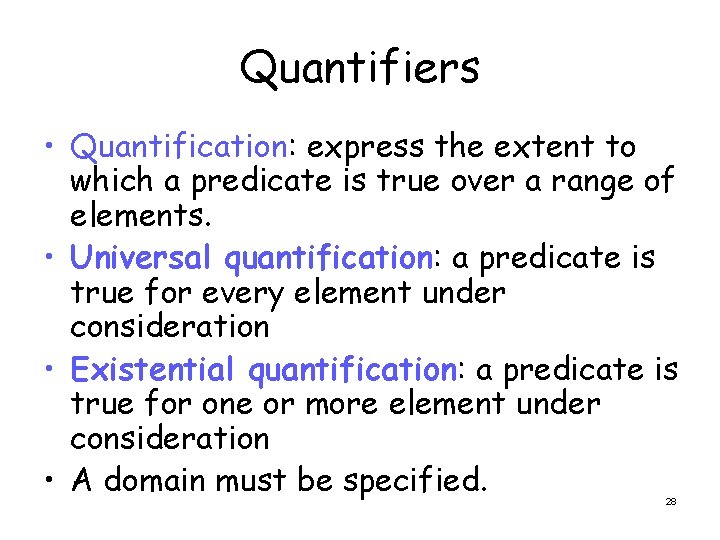 Quantifiers

• Quantification: express the extent to which a predicate is true over a range of elements.

• Universal quantification: a predicate is true for every element under consideration

• Existential quantification: a predicate is true for one or more element under consideration

• A domain must be specified.

28